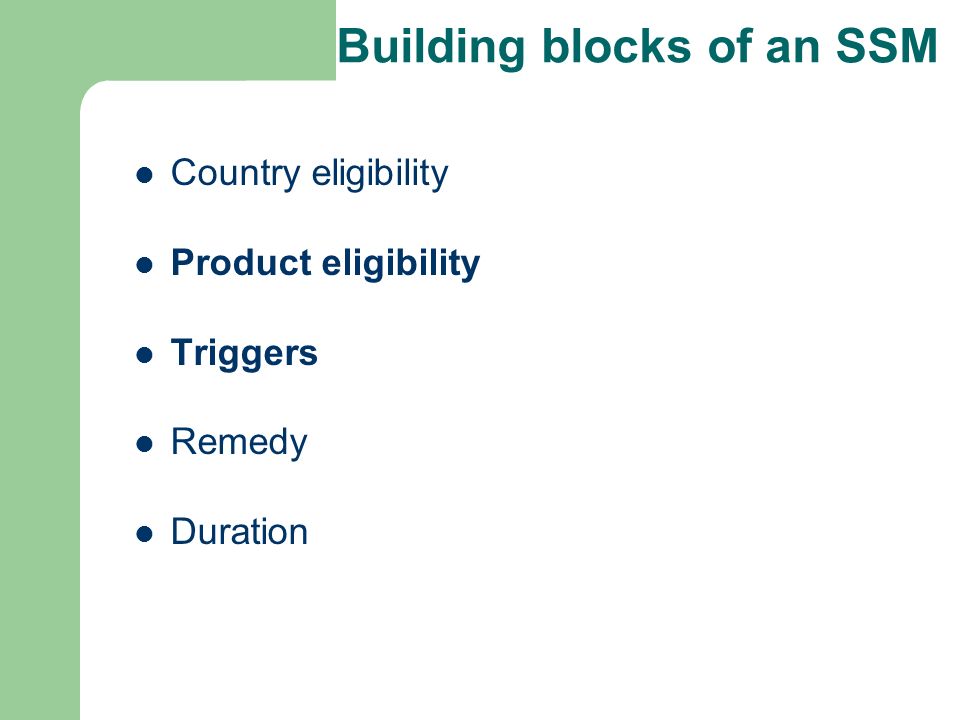 Building blocks of an SSM

- Country eligibility
- Product eligibility
- Triggers
- Remedy
- Duration